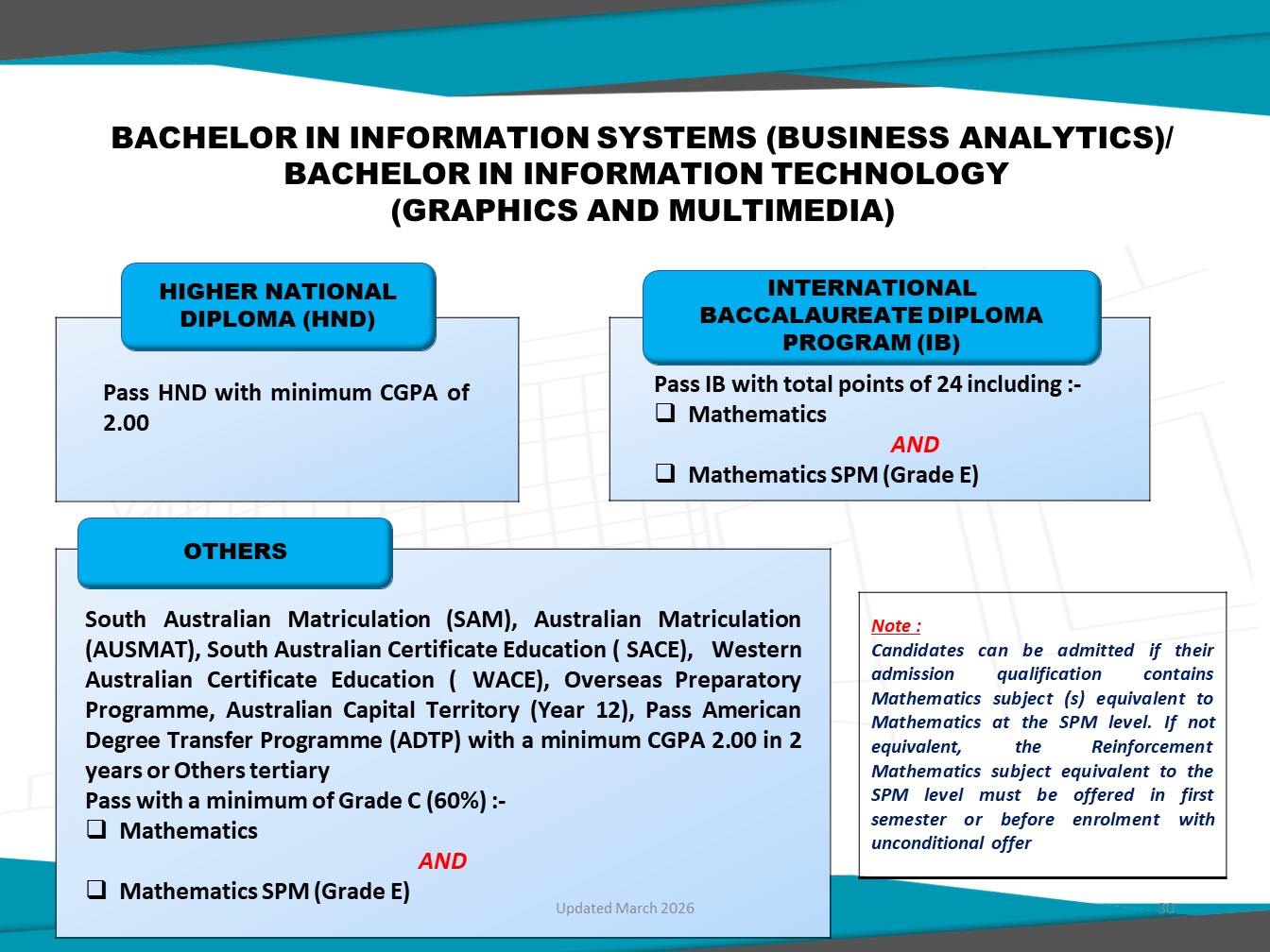 BACHELOR IN INFORMATION SYSTEMS (BUSINESS ANALYTICS)/
BACHELOR IN INFORMATION TECHNOLOGY
(GRAPHICS AND MULTIMEDIA)

HIGHER NATIONAL DIPLOMA (HND)

Pass HND with minimum CGPA of 2.00

INTERNATIONAL BACCALAUREATE DIPLOMA PROGRAM (IB)

Pass IB with total points of 24 including :-
❑ Mathematics
AND
❑ Mathematics SPM (Grade E)

OTHERS

South Australian Matriculation (SAM), Australian Matriculation (AUSMAT), South Australian Certificate Education ( SACE), Western Australian Certificate Education ( WACE), Overseas Preparatory Programme, Australian Capital Territory (Year 12), Pass American Degree Transfer Programme (ADTP) with a minimum CGPA 2.00 in 2 years or Others tertiary
Pass with a minimum of Grade C (60%) :-
❑ Mathematics
AND
❑ Mathematics SPM (Grade E)

Note :
Candidates can be admitted if their admission qualification contains Mathematics subject (s) equivalent to Mathematics at the SPM level. If not equivalent, the Reinforcement Mathematics subject equivalent to the SPM level must be offered in first semester or before enrolment with unconditional offer

Updated March 2026

30